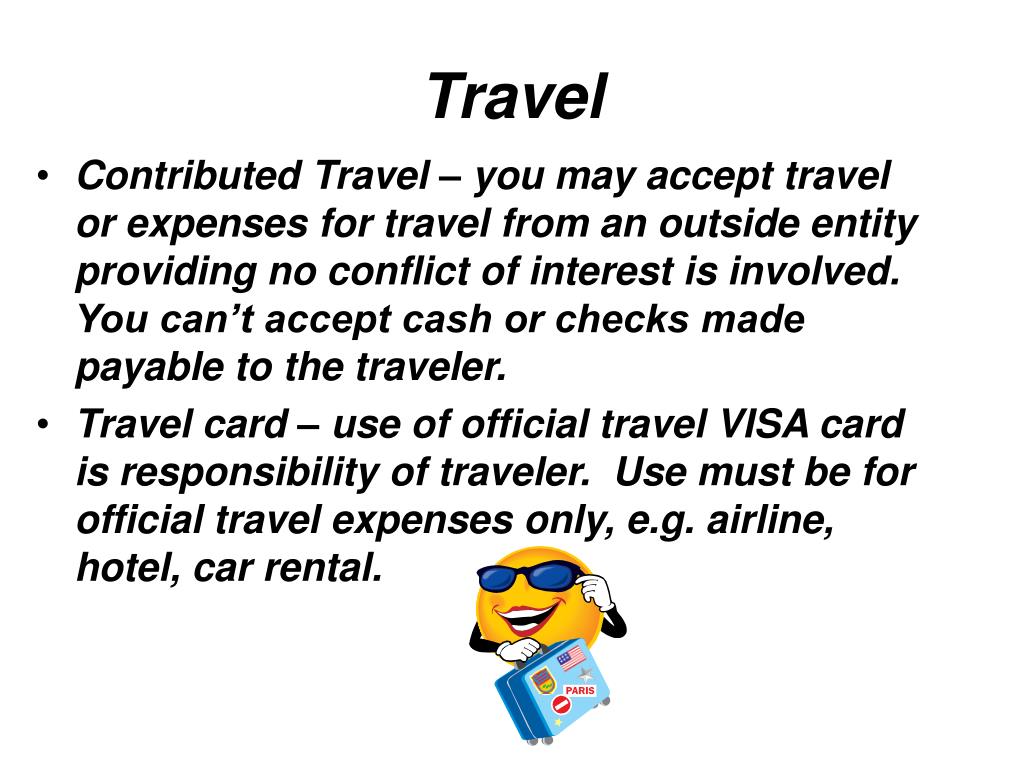 Travel

• Contributed Travel – you may accept travel or expenses for travel from an outside entity providing no conflict of interest is involved. You can't accept cash or checks made payable to the traveler.

• Travel card – use of official travel VISA card is responsibility of traveler. Use must be for official travel expenses only, e.g. airline, hotel, car rental.

PARIS